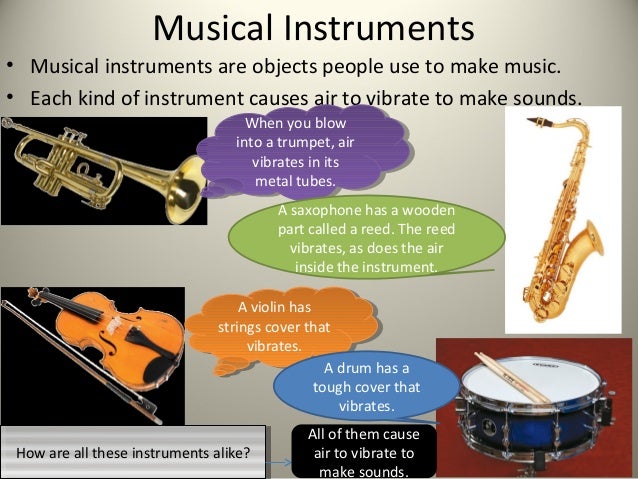 Musical Instruments

• Musical instruments are objects people use to make music.

• Each kind of instrument causes air to vibrate to make sounds.

When you blow into a trumpet, air vibrates in its metal tubes.

A saxophone has a wooden part called a reed. The reed vibrates, as does the air inside the instrument.

A violin has strings cover that vibrates.

A drum has a tough cover that vibrates.

How are all these instruments alike?

All of them cause air to vibrate to make sounds.